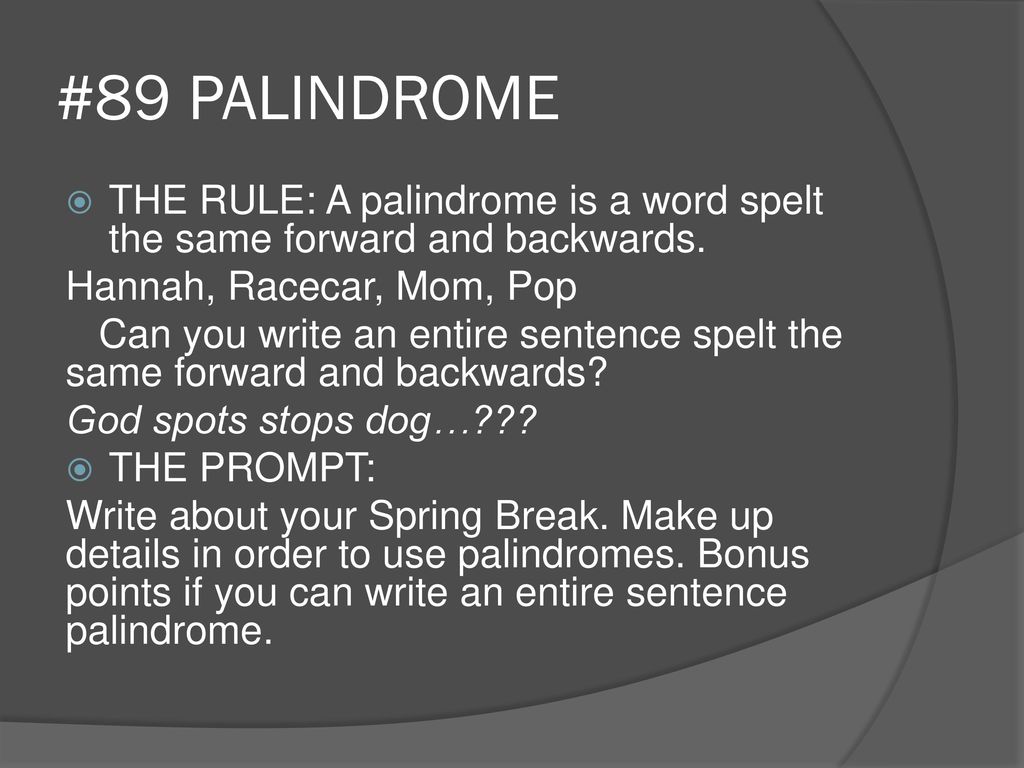 #89 PALINDROME

THE RULE: A palindrome is a word spelt the same forward and backwards.

Hannah, Racecar, Mom, Pop

Can you write an entire sentence spelt the same forward and backwards?

God spots stops dog…???

THE PROMPT:

Write about your Spring Break. Make up details in order to use palindromes. Bonus points if you can write an entire sentence palindrome.